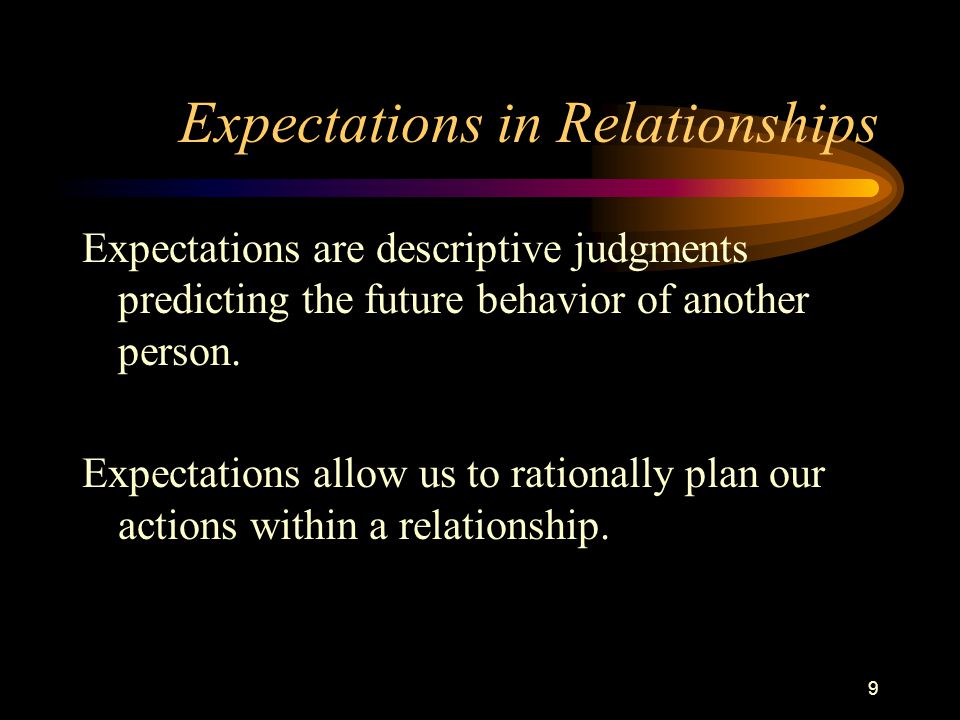 Expectations in Relationships

Expectations are descriptive judgments predicting the future behavior of another person.

Expectations allow us to rationally plan our actions within a relationship.

9